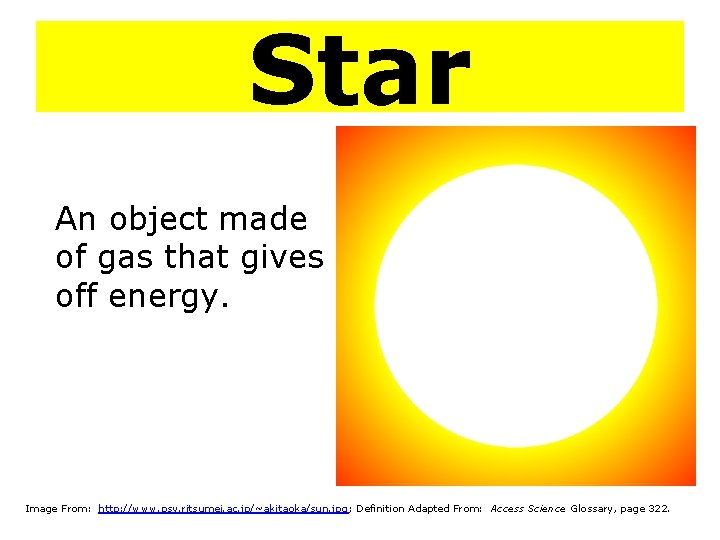 Star

An object made of gas that gives off energy.

Image From: http://www.psy.ritsumei.ac.jp/~akitaoka/sun.jpg; Definition Adapted From: Access Science Glossary, page 322.